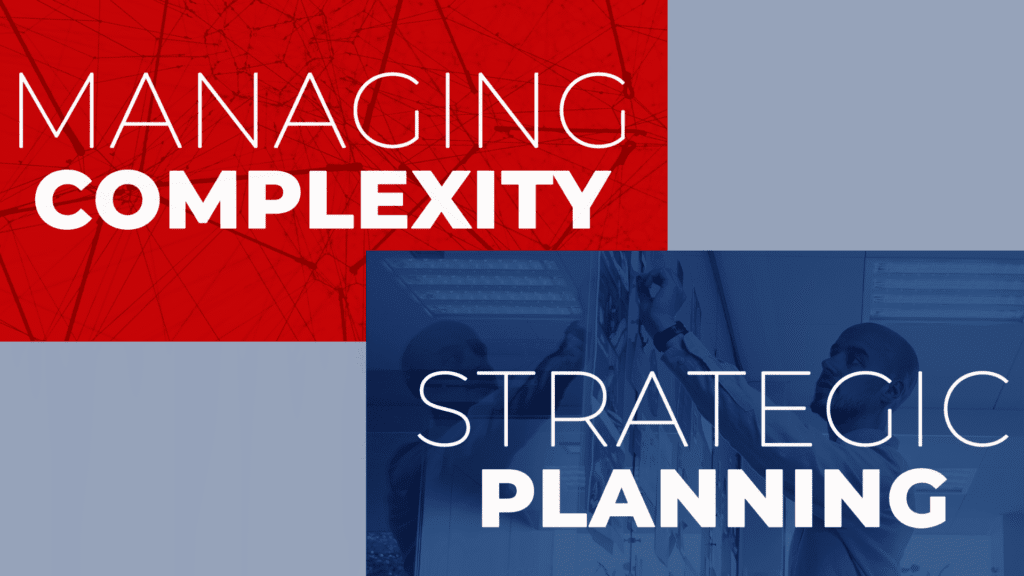 MANAGING
COMPLEXITY

STRATEGIC
PLANNING